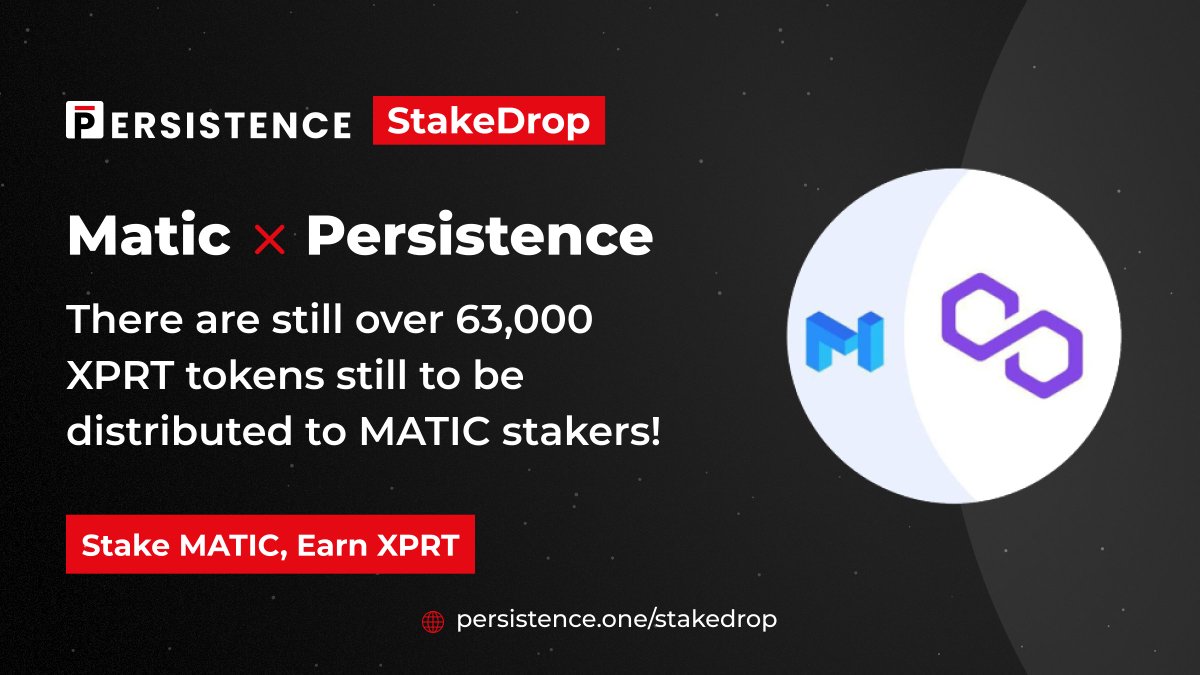 PERSISTENCE StakeDrop

Matic × Persistence

There are still over 63,000 XPRT tokens still to be distributed to MATIC stakers!

Stake MATIC, Earn XPRT

persistence.one/stakedrop